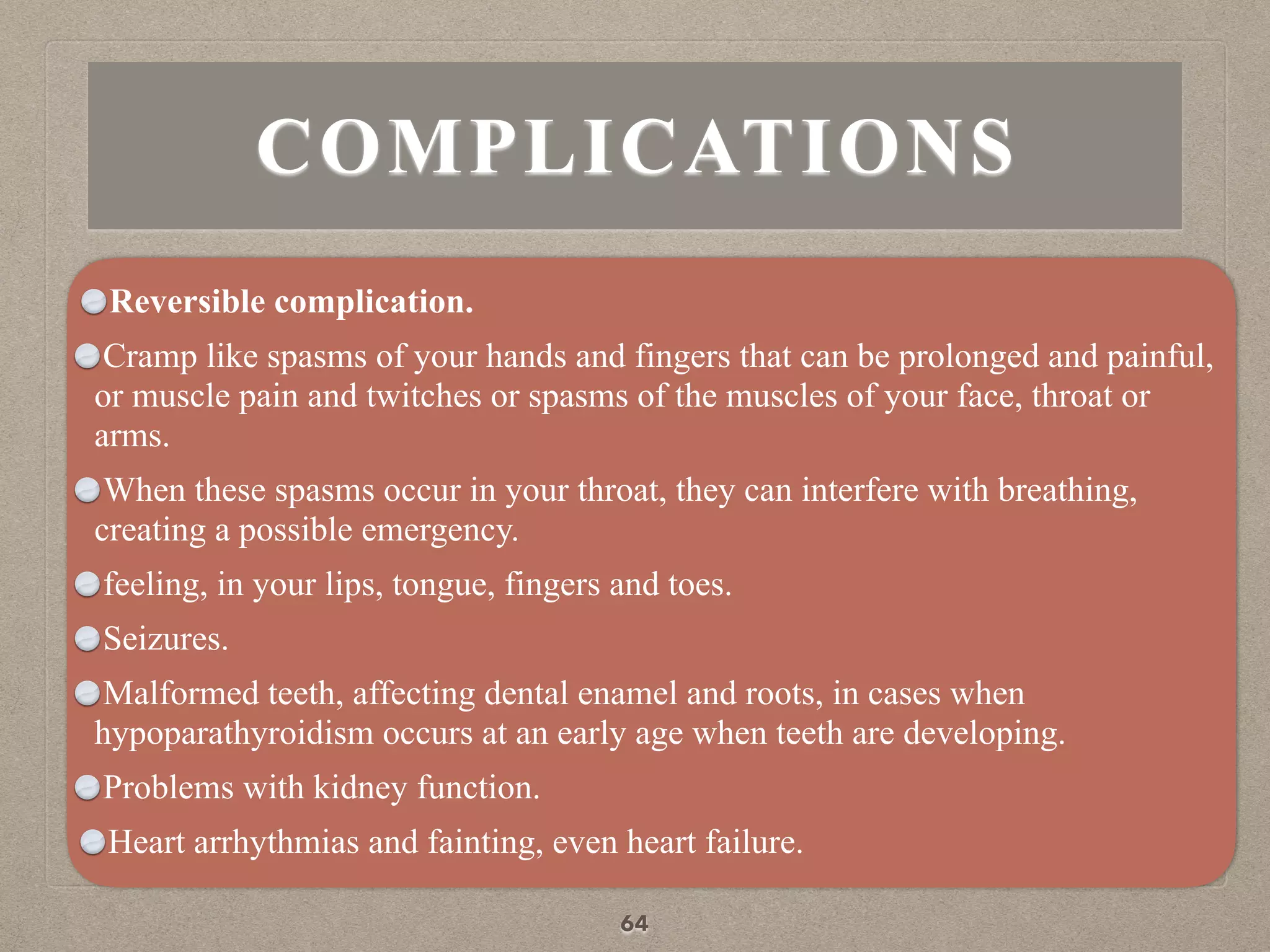 COMPLICATIONS

Reversible complication.

Cramp like spasms of your hands and fingers that can be prolonged and painful, or muscle pain and twitches or spasms of the muscles of your face, throat or arms.

When these spasms occur in your throat, they can interfere with breathing, creating a possible emergency.

feeling, in your lips, tongue, fingers and toes.

Seizures.

Malformed teeth, affecting dental enamel and roots, in cases when hypoparathyroidism occurs at an early age when teeth are developing.

Problems with kidney function.

Heart arrhythmias and fainting, even heart failure.

64